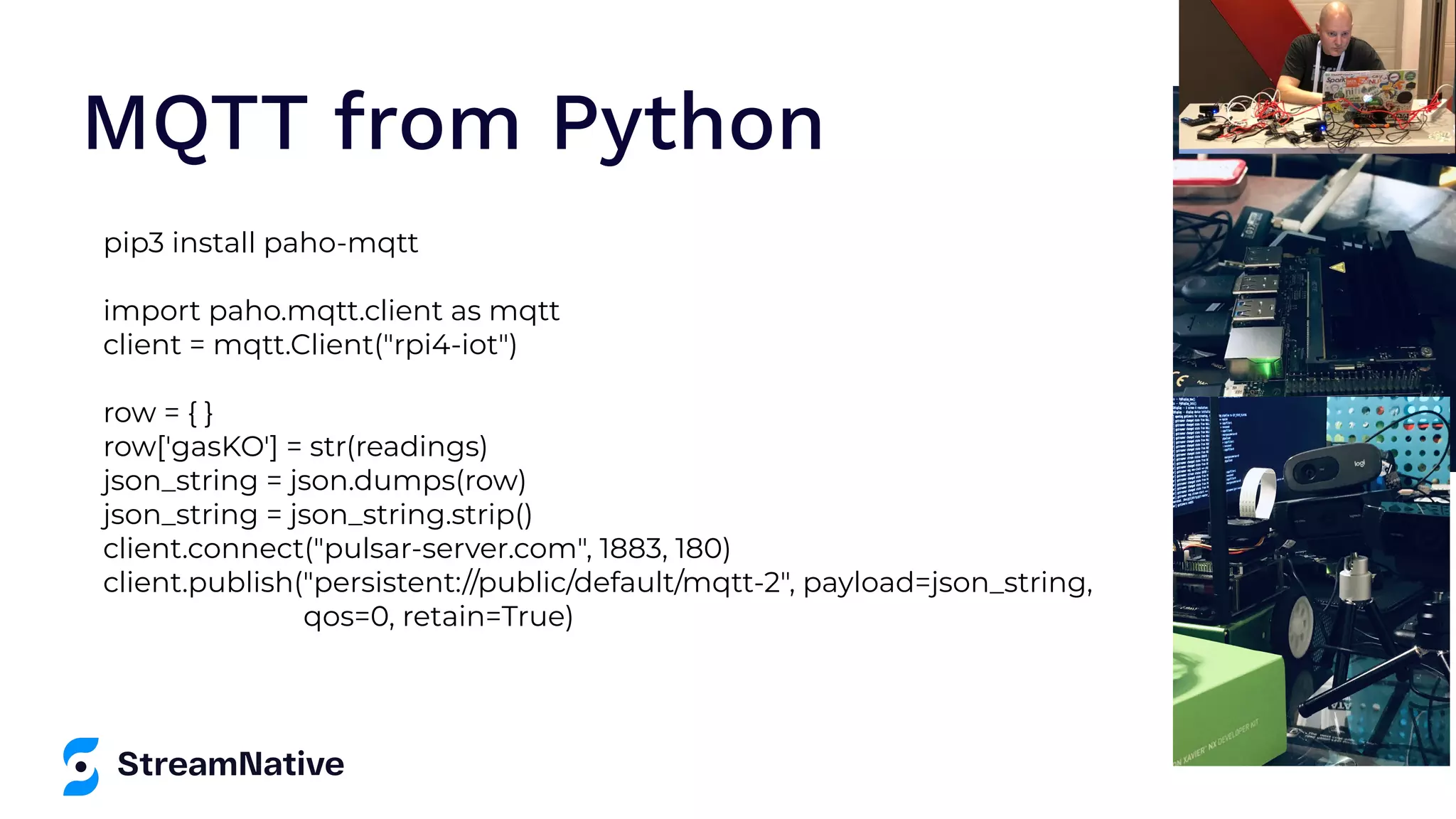 MQTT from Python

pip3 install paho-mqtt

import paho.mqtt.client as mqtt
client = mqtt.Client("rpi4-iot")

row = { }
row['gasKO'] = str(readings)
json_string = json.dumps(row)
json_string = json_string.strip()
client.connect("pulsar-server.com", 1883, 180)
client.publish("persistent://public/default/mqtt-2", payload=json_string, qos=0, retain=True)

StreamNative

logi

XAVIER NX DEVELOPER KIT